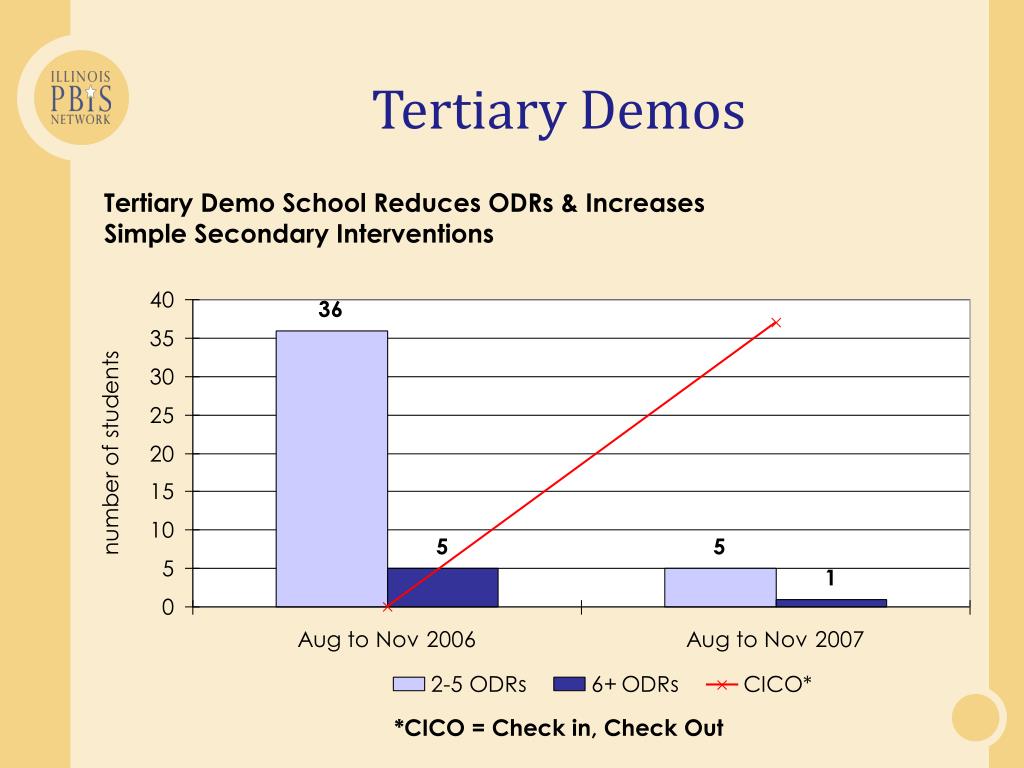 ILLINOIS PBIS NETWORK

Tertiary Demos

Tertiary Demo School Reduces ODRs & Increases Simple Secondary Interventions

number of students

40
35
30
25
20
15
10
5
0

36
5
5
1

Aug to Nov 2006
Aug to Nov 2007

2-5 ODRs
6+ ODRs
CICO*

*CICO = Check in, Check Out